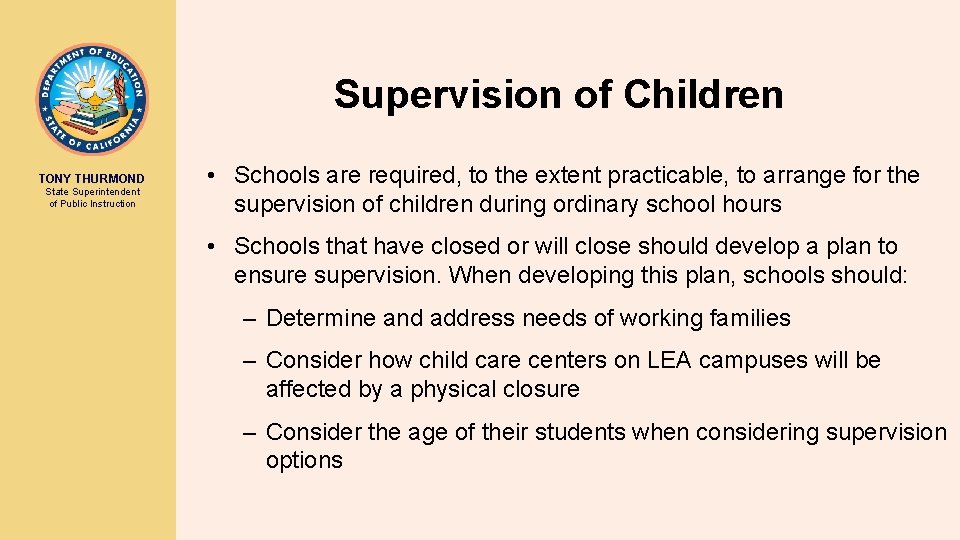 DEPARTMENT OF EDUCATION
STATE OF CALIFORNIA

TONY THURMOND
State Superintendent of Public Instruction

Supervision of Children

• Schools are required, to the extent practicable, to arrange for the supervision of children during ordinary school hours

• Schools that have closed or will close should develop a plan to ensure supervision. When developing this plan, schools should:

– Determine and address needs of working families

– Consider how child care centers on LEA campuses will be affected by a physical closure

– Consider the age of their students when considering supervision options